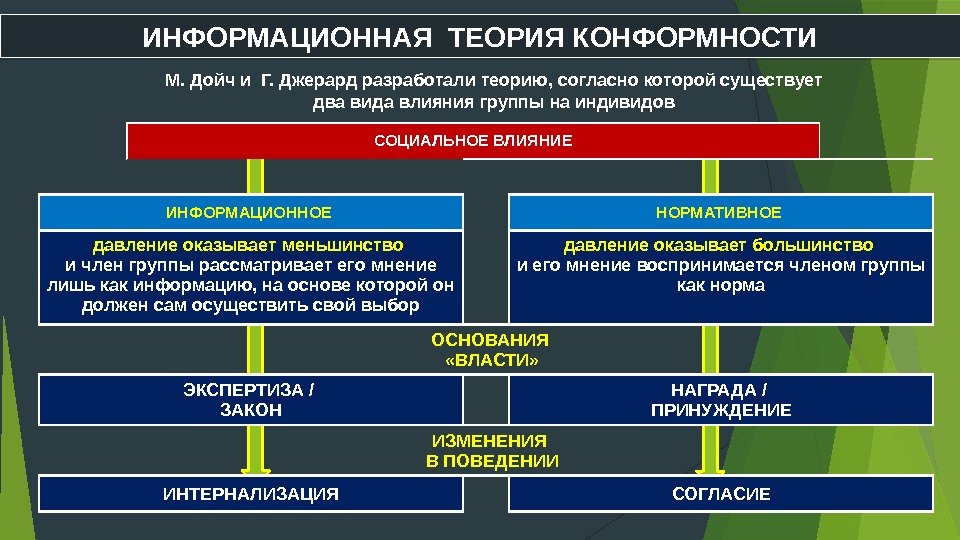 ИНФОРМАЦИОННАЯ ТЕОРИЯ КОНФОРМНОСТИ

М. Дойч и Г. Джерард разработали теорию, согласно которой существует два вида влияния группы на индивидов

СОЦИАЛЬНОЕ ВЛИЯНИЕ

ИНФОРМАЦИОННОЕ

давление оказывает меньшинство и член группы рассматривает его мнение лишь как информацию, на основе которой он должен сам осуществить свой выбор

НОРМАТИВНОЕ

давление оказывает большинство и его мнение воспринимается членом группы как норма

ОСНОВАНИЯ «ВЛАСТИ»

ЭКСПЕРТИЗА / ЗАКОН

НАГРАДА / ПРИНУЖДЕНИЕ

ИЗМЕНЕНИЯ В ПОВЕДЕНИИ

ИНТЕРНАЛИЗАЦИЯ

СОГЛАСИЕ